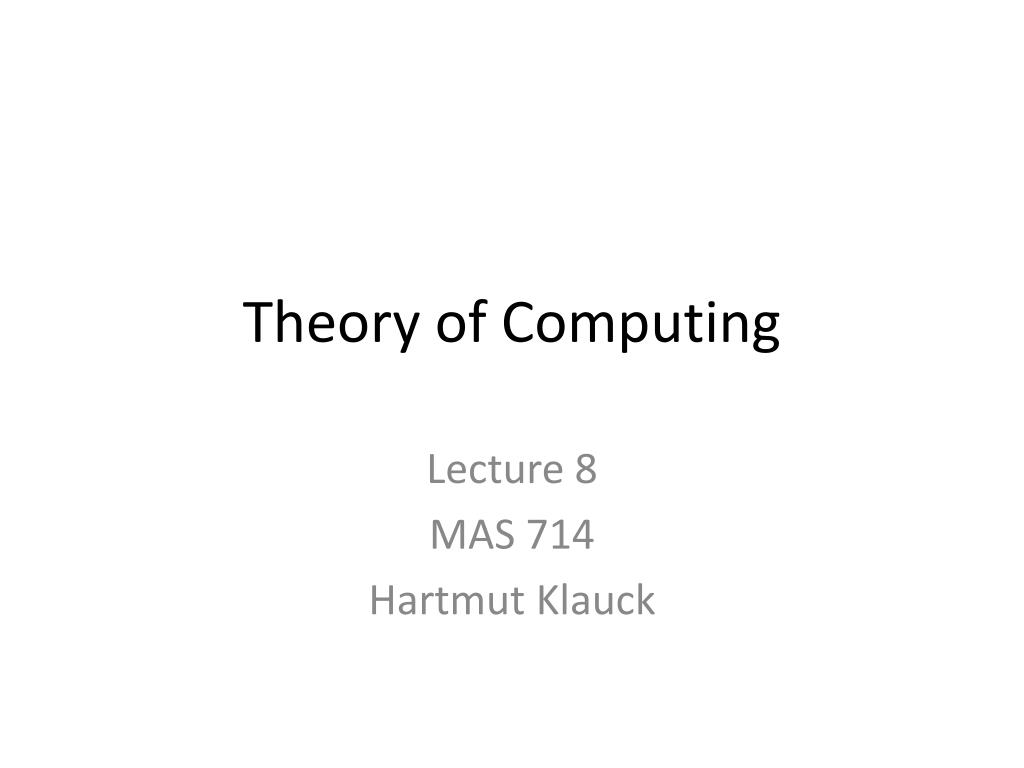 Theory of Computing

Lecture 8
MAS 714
Hartmut Klauck